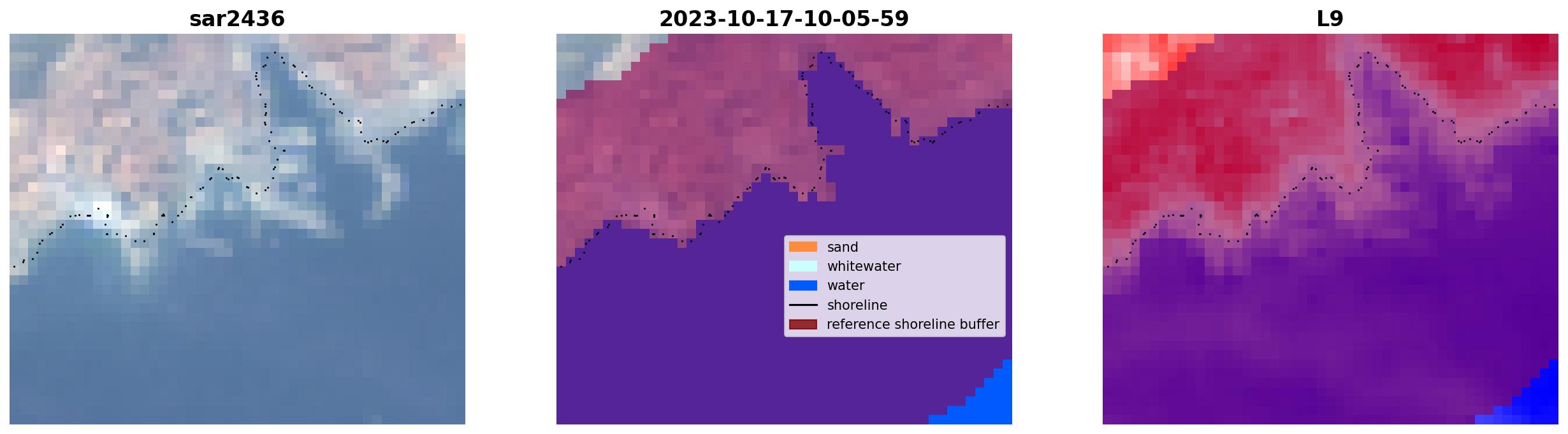 sar2436

2023-10-17-10-05-59

sand
whitewater
water
shoreline
reference shoreline buffer

L9